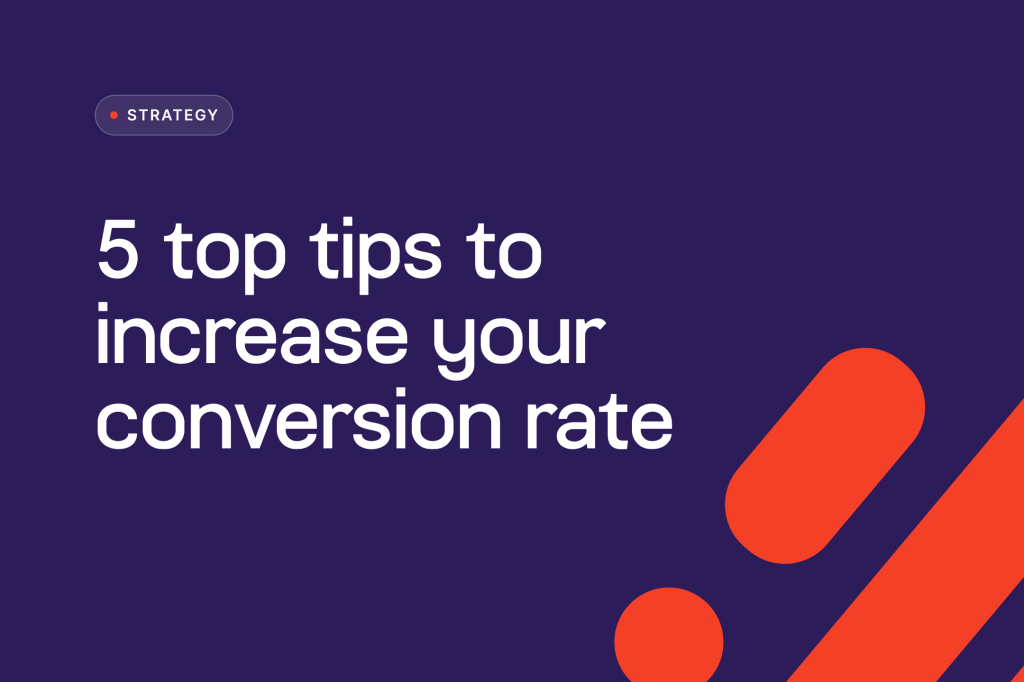 STRATEGY

5 top tips to increase your conversion rate